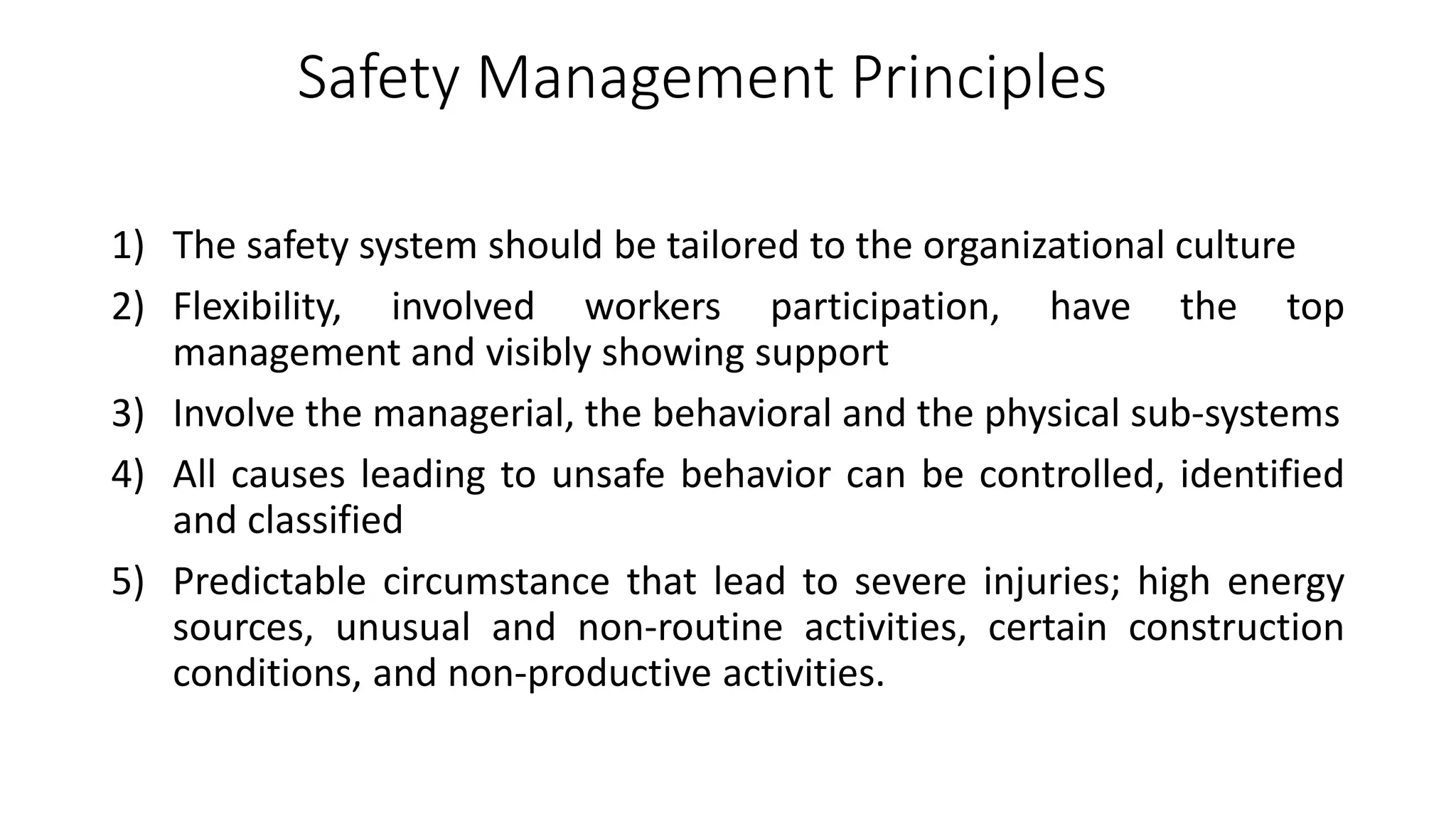 Safety Management Principles

1) The safety system should be tailored to the organizational culture

2) Flexibility, involved workers participation, have the top management and visibly showing support

3) Involve the managerial, the behavioral and the physical sub-systems

4) All causes leading to unsafe behavior can be controlled, identified and classified

5) Predictable circumstance that lead to severe injuries; high energy sources, unusual and non-routine activities, certain construction conditions, and non-productive activities.